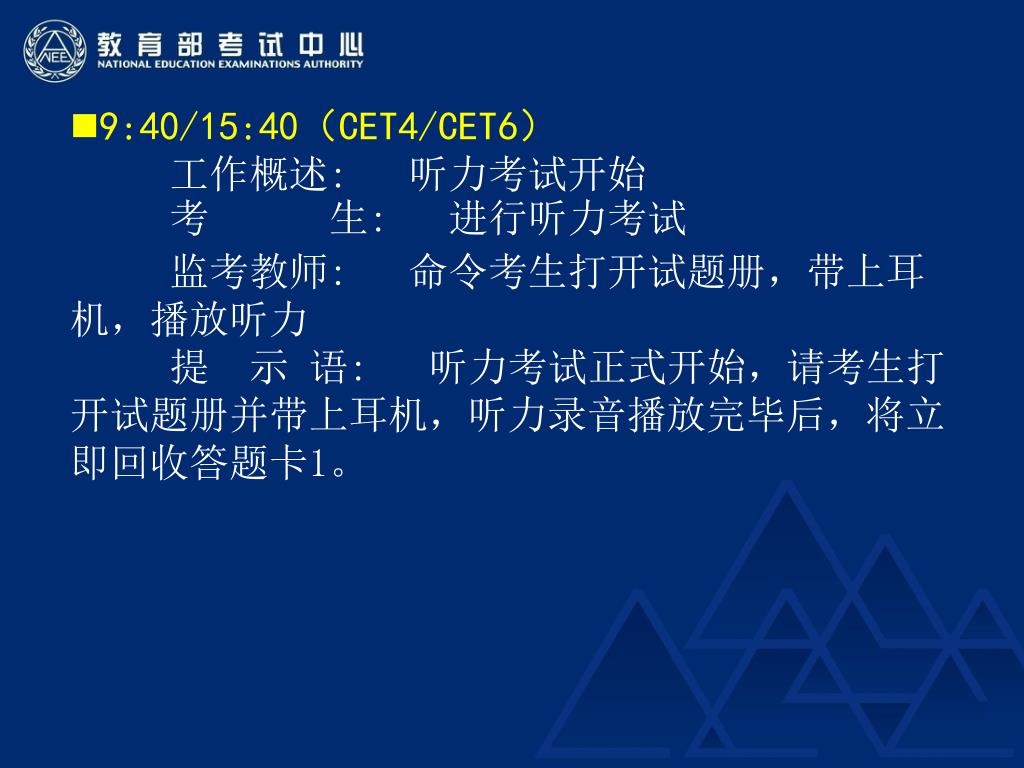 NEEA
教育部考试中心
NATIONAL EDUCATION EXAMINATIONS AUTHORITY

■9:40/15:40（CET4/CET6）

工作概述: 听力考试开始

考 生: 进行听力考试

监考教师: 命令考生打开试题册，带上耳机，播放听力

提 示 语: 听力考试正式开始，请考生打开试题册并带上耳机，听力录音播放完毕后，将立即回收答题卡1。